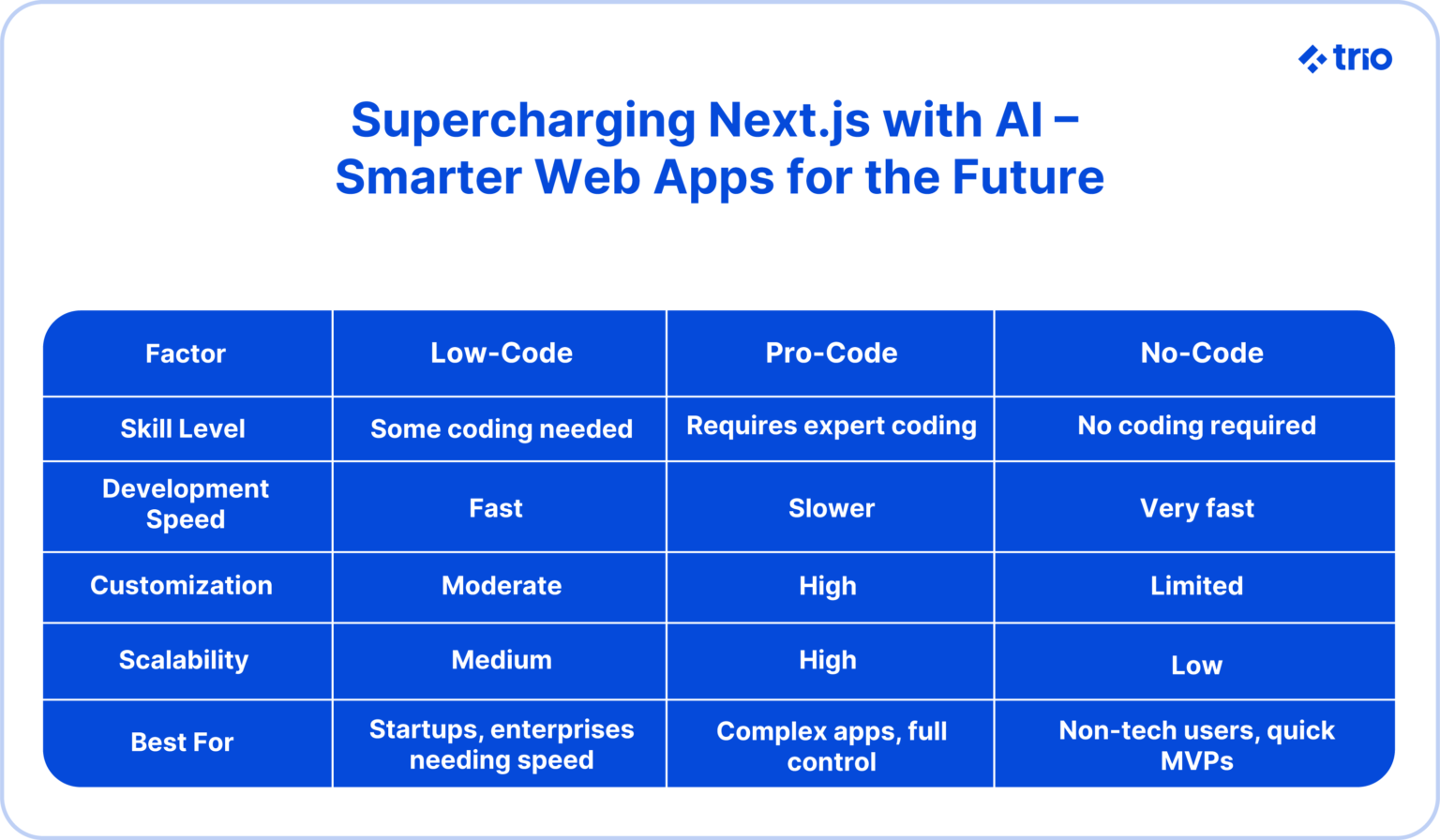 trio

Supercharging Next.js with AI – Smarter Web Apps for the Future

| Factor | Low-Code | Pro-Code | No-Code |
|---|---|---|---|
| Skill Level | Some coding needed | Requires expert coding | No coding required |
| Development Speed | Fast | Slower | Very fast |
| Customization | Moderate | High | Limited |
| Scalability | Medium | High | Low |
| Best For | Startups, enterprises needing speed | Complex apps, full control | Non-tech users, quick MVPs |